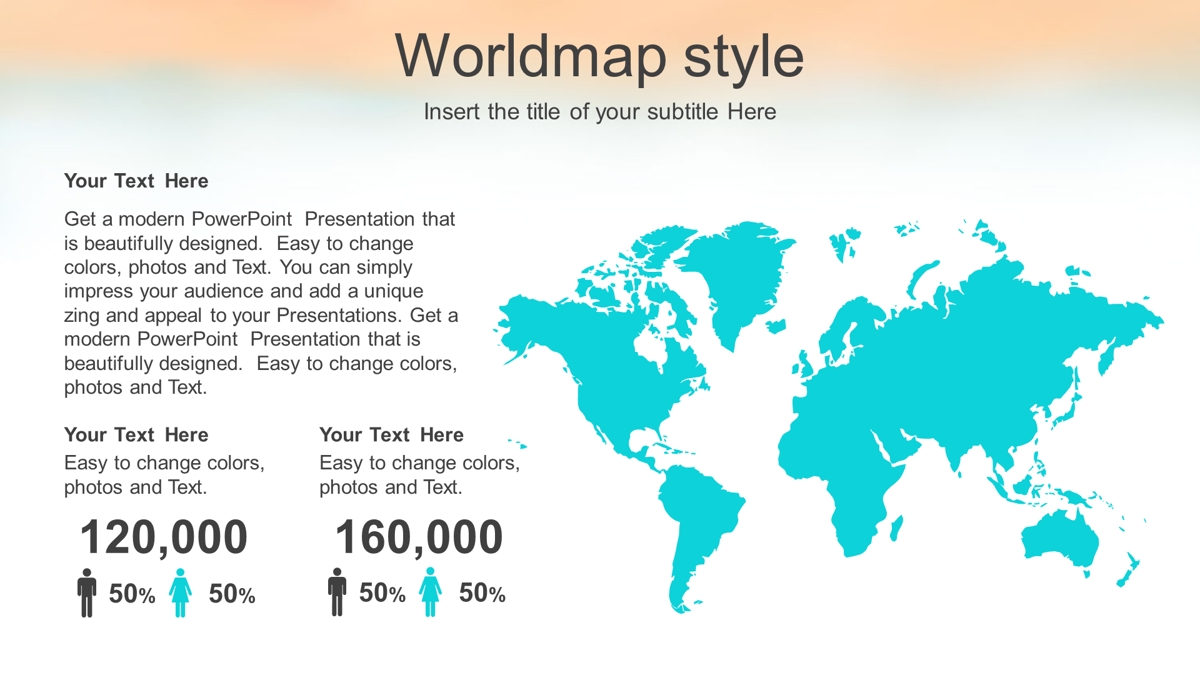 Worldmap style

Insert the title of your subtitle Here

Your Text Here

Get a modern PowerPoint Presentation that is beautifully designed. Easy to change colors, photos and Text. You can simply impress your audience and add a unique zing and appeal to your Presentations. Get a modern PowerPoint Presentation that is beautifully designed. Easy to change colors, photos and Text.

Your Text Here

Easy to change colors, photos and Text.

120,000

50% 50%

Your Text Here

Easy to change colors, photos and Text.

160,000

50% 50%